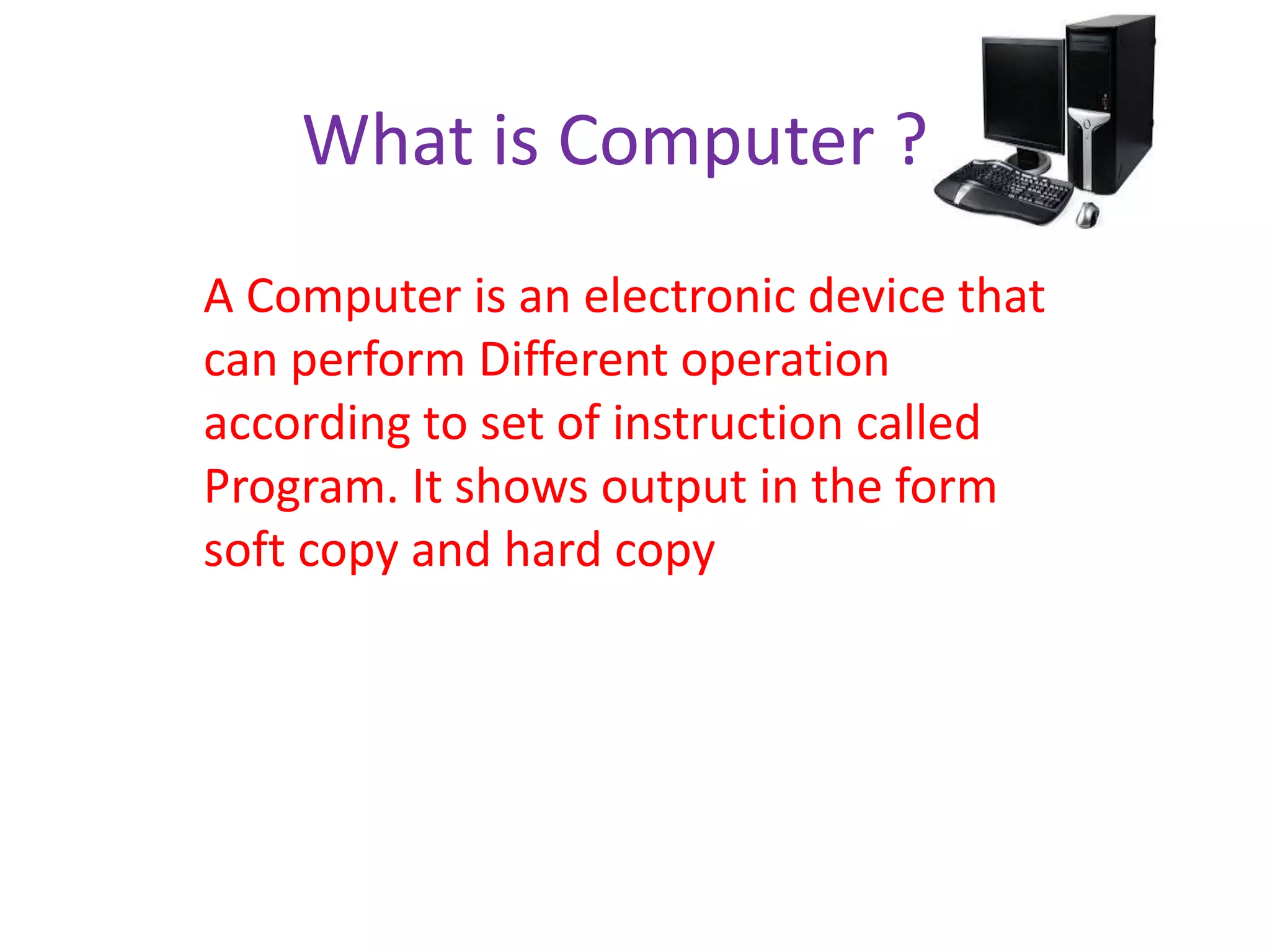 What is Computer ?

A Computer is an electronic device that can perform Different operation according to set of instruction called Program. It shows output in the form soft copy and hard copy